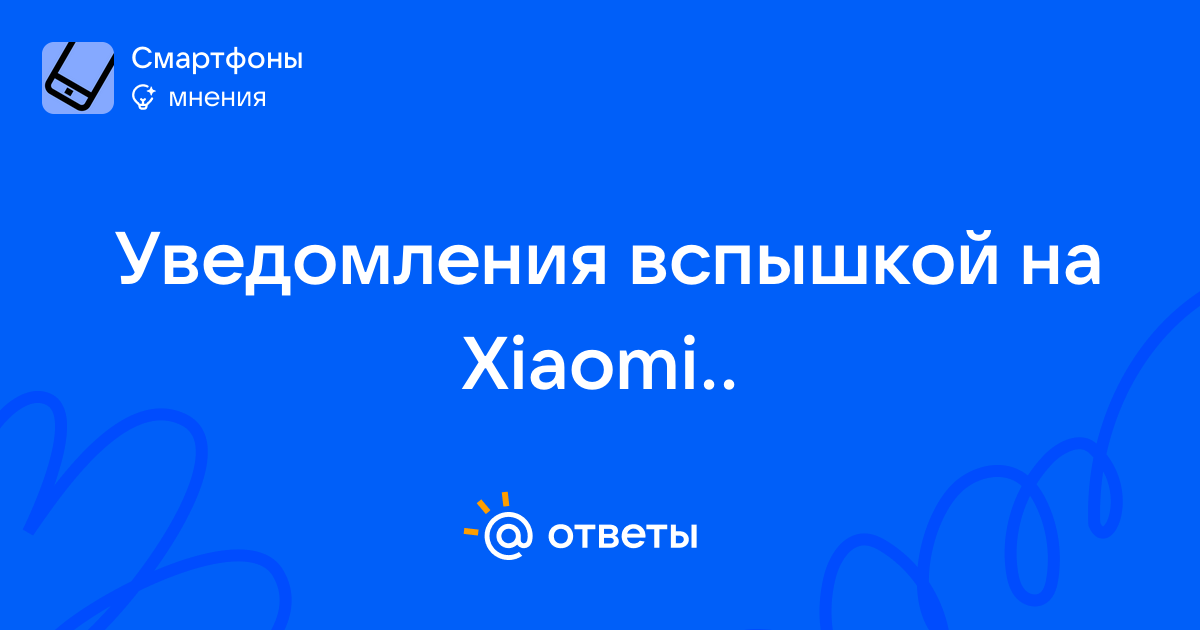 Смартфоны
мнения

Уведомления вспышкой на Xiaomi..

@ ответы